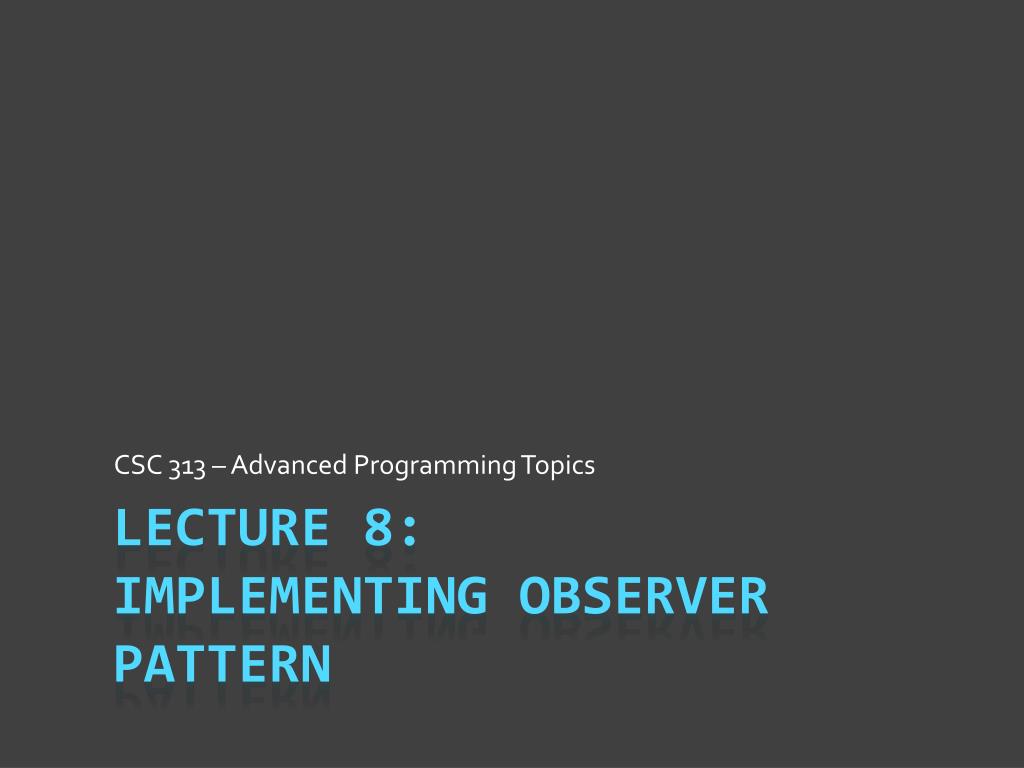 CSC 313 – Advanced Programming Topics

LECTURE 8:
IMPLEMENTING OBSERVER PATTERN